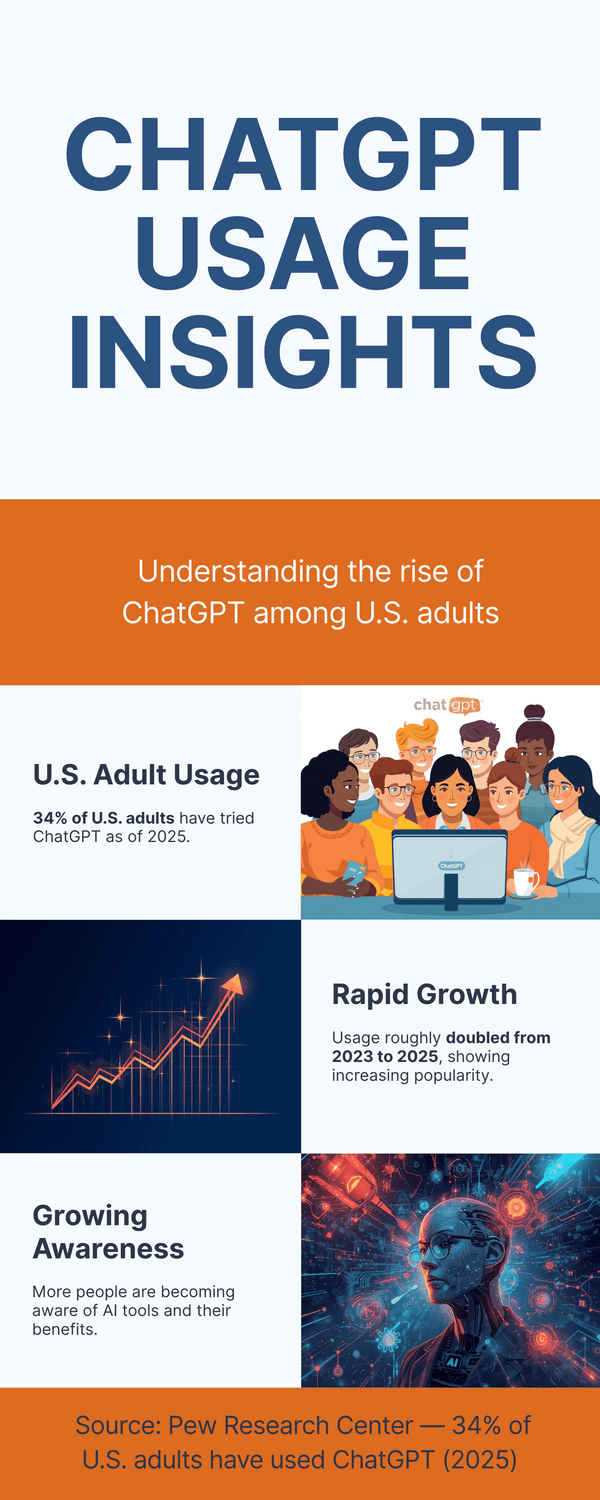 CHATGPT USAGE INSIGHTS

Understanding the rise of ChatGPT among U.S. adults

U.S. Adult Usage

34% of U.S. adults have tried ChatGPT as of 2025.

chat gpt

ChatGPT

Rapid Growth

Usage roughly doubled from 2023 to 2025, showing increasing popularity.

Growing Awareness

More people are becoming aware of AI tools and their benefits.

AI

Source: Pew Research Center — 34% of U.S. adults have used ChatGPT (2025)